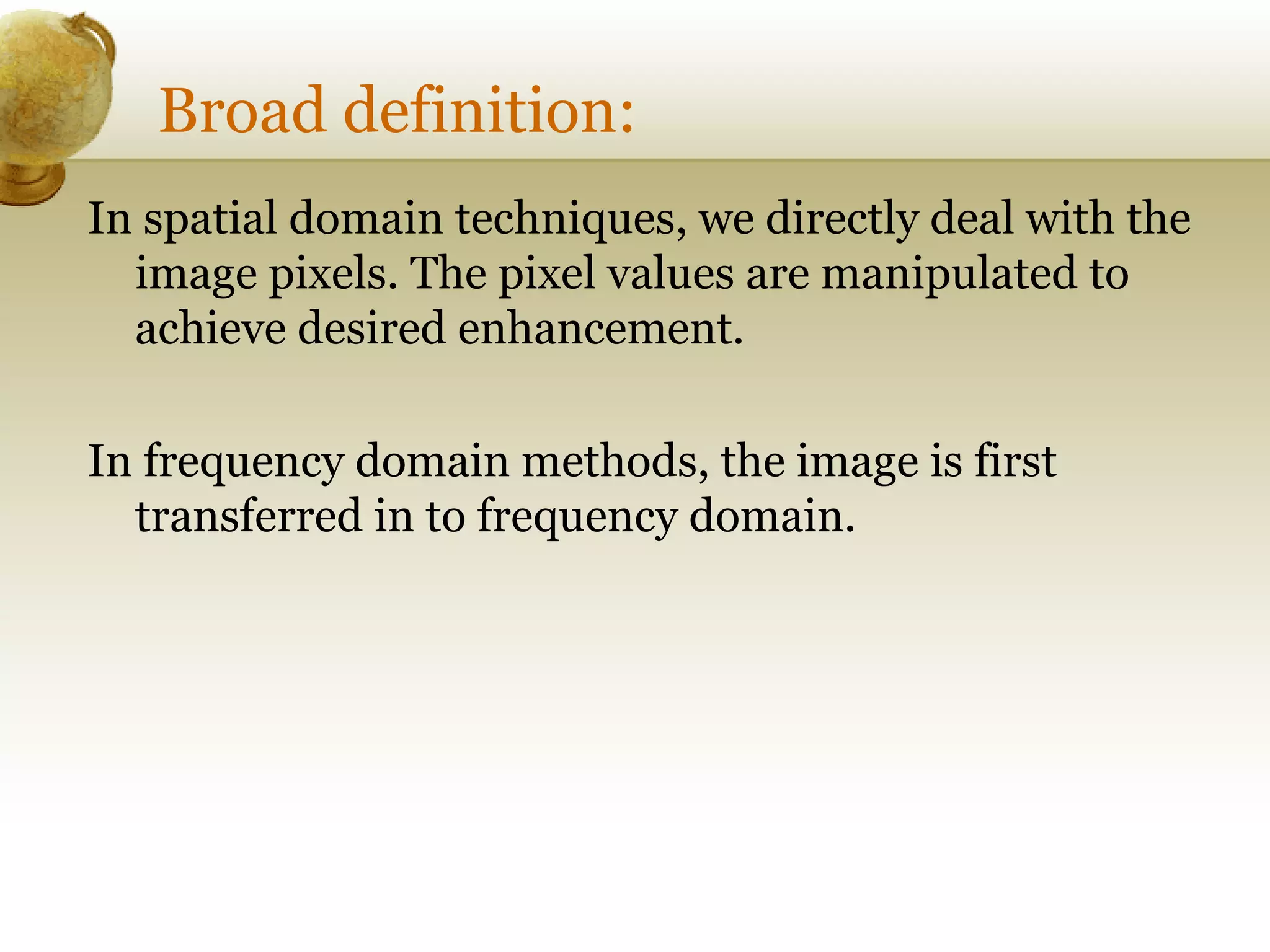 Broad definition:

In spatial domain techniques, we directly deal with the image pixels. The pixel values are manipulated to achieve desired enhancement.

In frequency domain methods, the image is first transferred in to frequency domain.